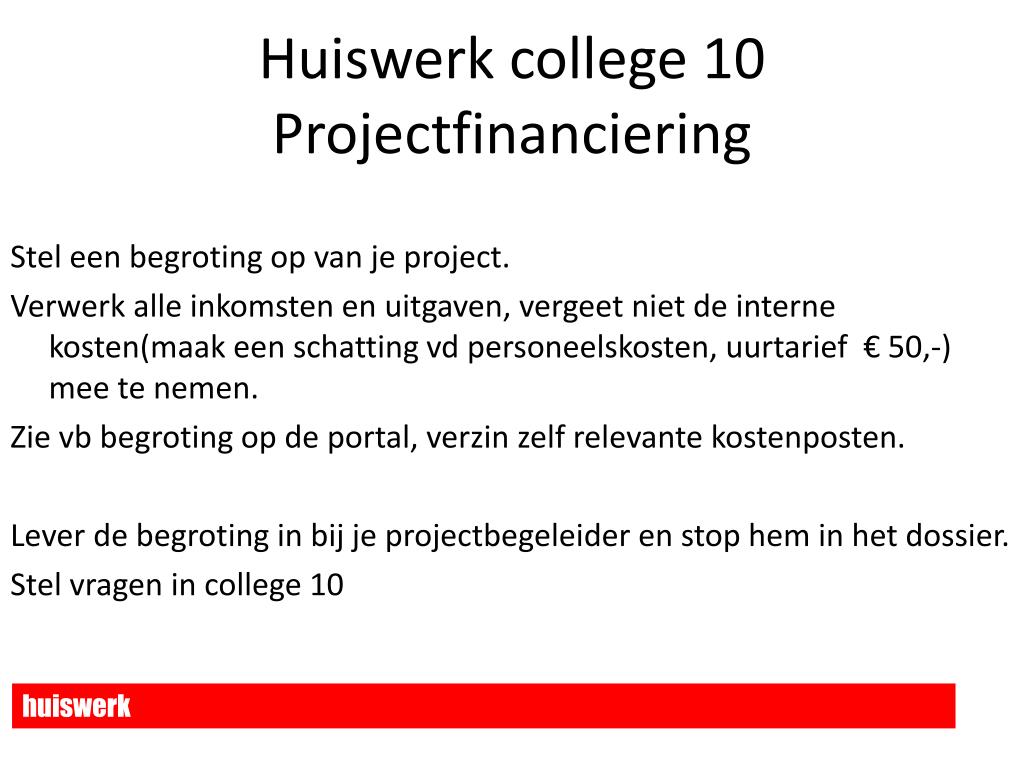 Huiswerk college 10
Projectfinanciering

Stel een begroting op van je project.

Verwerk alle inkomsten en uitgaven, vergeet niet de interne kosten(maak een schatting vd personeelskosten, uurtarief € 50,-) mee te nemen.

Zie vb begroting op de portal, verzin zelf relevante kostenposten.

Lever de begroting in bij je projectbegeleider en stop hem in het dossier.

Stel vragen in college 10

huiswerk